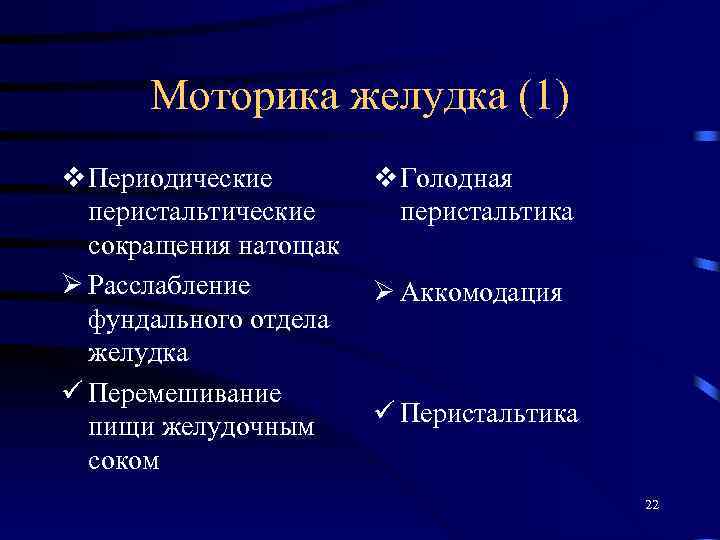 Моторика желудка (1)

❖ Периодические перистальтические сокращения натощак

➢ Расслабление фундального отдела желудка

✓ Перемешивание пищи желудочным соком

❖ Голодная перистальтика

➢ Аккомодация

✓ Перистальтика

22